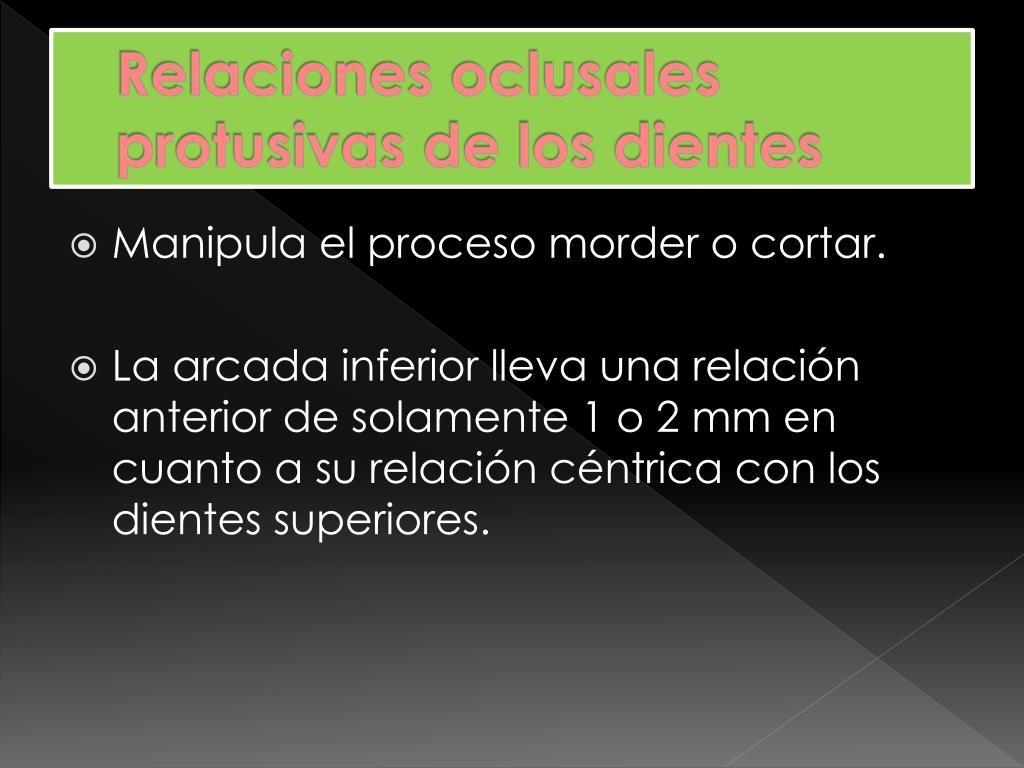 Relaciones oclusales protusivas de los dientes

Manipula el proceso morder o cortar.

La arcada inferior lleva una relación anterior de solamente 1 o 2 mm en cuanto a su relación céntrica con los dientes superiores.